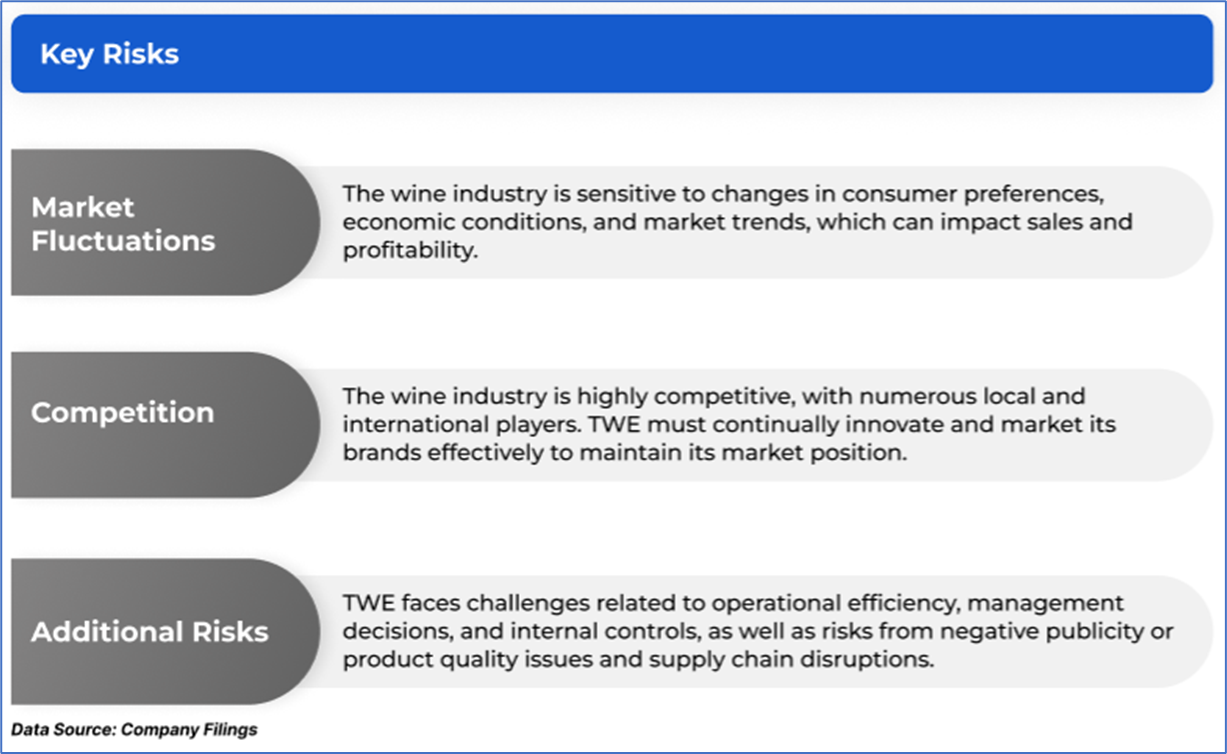 Key Risks

Market Fluctuations

The wine industry is sensitive to changes in consumer preferences, economic conditions, and market trends, which can impact sales and profitability.

Competition

The wine industry is highly competitive, with numerous local and international players. TWE must continually innovate and market its brands effectively to maintain its market position.

Additional Risks

TWE faces challenges related to operational efficiency, management decisions, and internal controls, as well as risks from negative publicity or product quality issues and supply chain disruptions.

Data Source: Company Filings